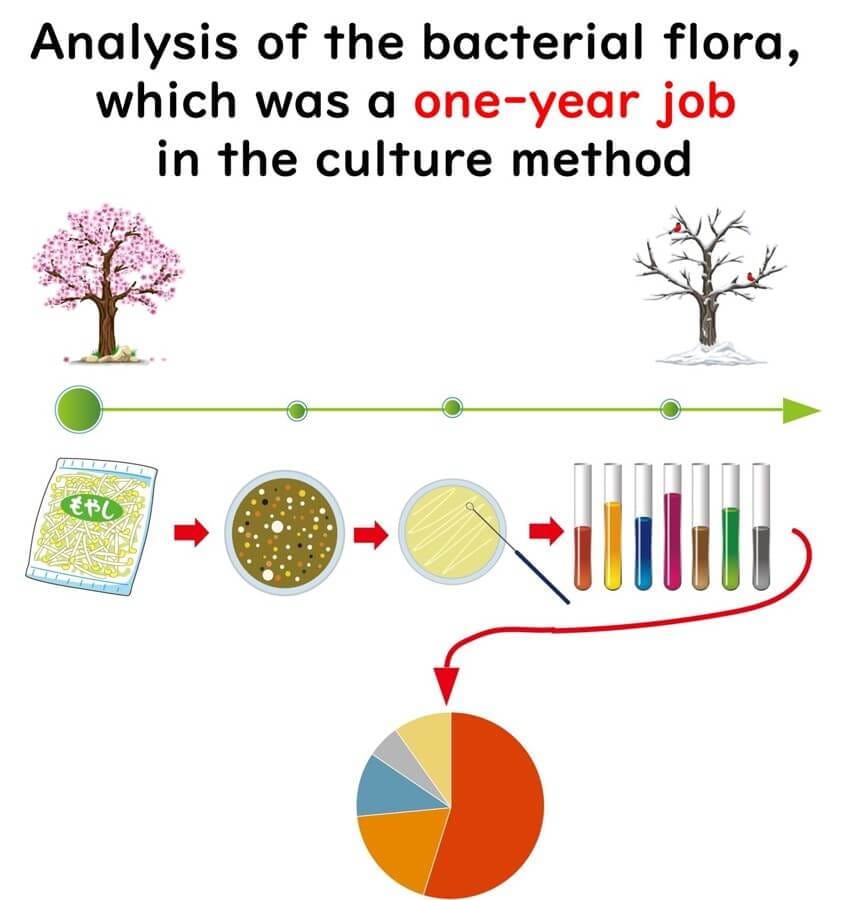 Analysis of the bacterial flora, which was a one-year job in the culture method

もやし